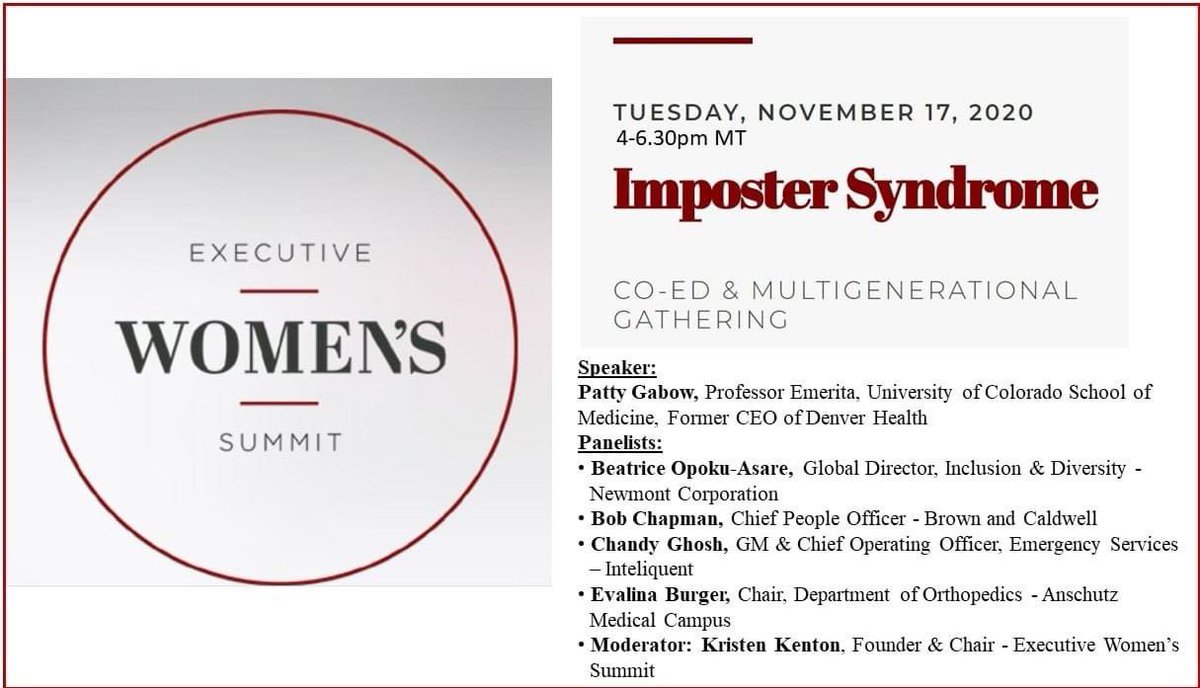 EXECUTIVE
WOMEN'S
SUMMIT

TUESDAY, NOVEMBER 17, 2020
4-6.30pm MT
Imposter Syndrome

CO-ED & MULTIGENERATIONAL GATHERING

Speaker:
Patty Gabow, Professor Emerita, University of Colorado School of Medicine, Former CEO of Denver Health
Panelists:
• Beatrice Opoku-Asare, Global Director, Inclusion & Diversity - Newmont Corporation
• Bob Chapman, Chief People Officer - Brown and Caldwell
• Chandy Ghosh, GM & Chief Operating Officer, Emergency Services – Inteliquent
• Evalina Burger, Chair, Department of Orthopedics - Anschutz Medical Campus
• Moderator: Kristen Kenton, Founder & Chair - Executive Women's Summit